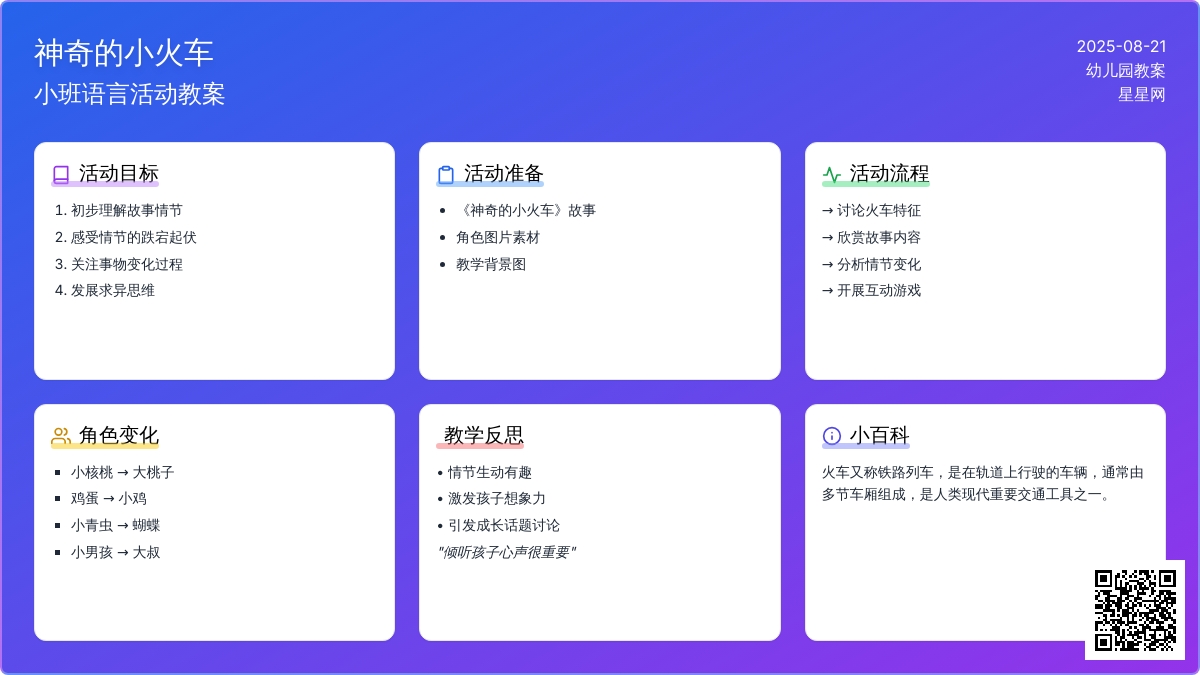 神奇的小火车
小班语言活动教案

2025-08-21
幼儿园教案
星星网

活动目标
1. 初步理解故事情节
2. 感受情节的跌宕起伏
3. 关注事物变化过程
4. 发展求异思维

活动准备
• 《神奇的小火车》故事
• 角色图片素材
• 教学背景图

活动流程
→ 讨论火车特征
→ 欣赏故事内容
→ 分析情节变化
→ 开展互动游戏

角色变化
▪ 小核桃 → 大桃子
▪ 鸡蛋 → 小鸡
▪ 小青虫 → 蝴蝶
▪ 小男孩 → 大叔

教学反思
• 情节生动有趣
• 激发孩子想象力
• 引发成长话题讨论
"倾听孩子心声很重要"

小百科
火车又称铁路列车，是在轨道上行驶的车辆，通常由多节车厢组成，是人类现代重要交通工具之一。